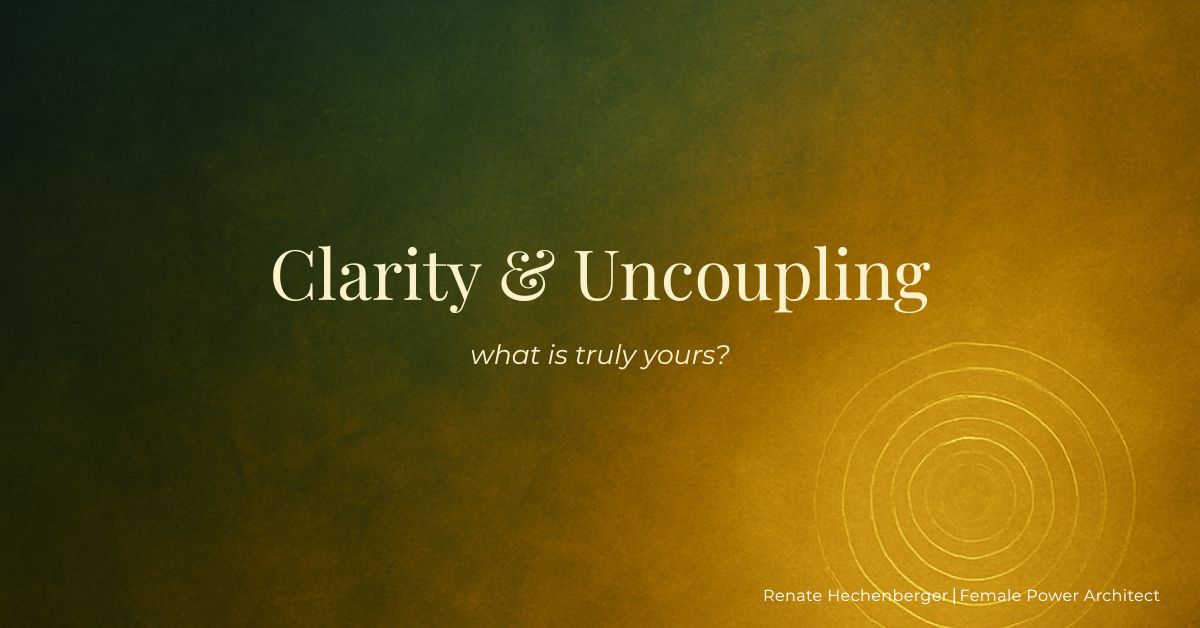 Clarity & Uncoupling

what is truly yours?

Renate Hechenberger | Female Power Architect